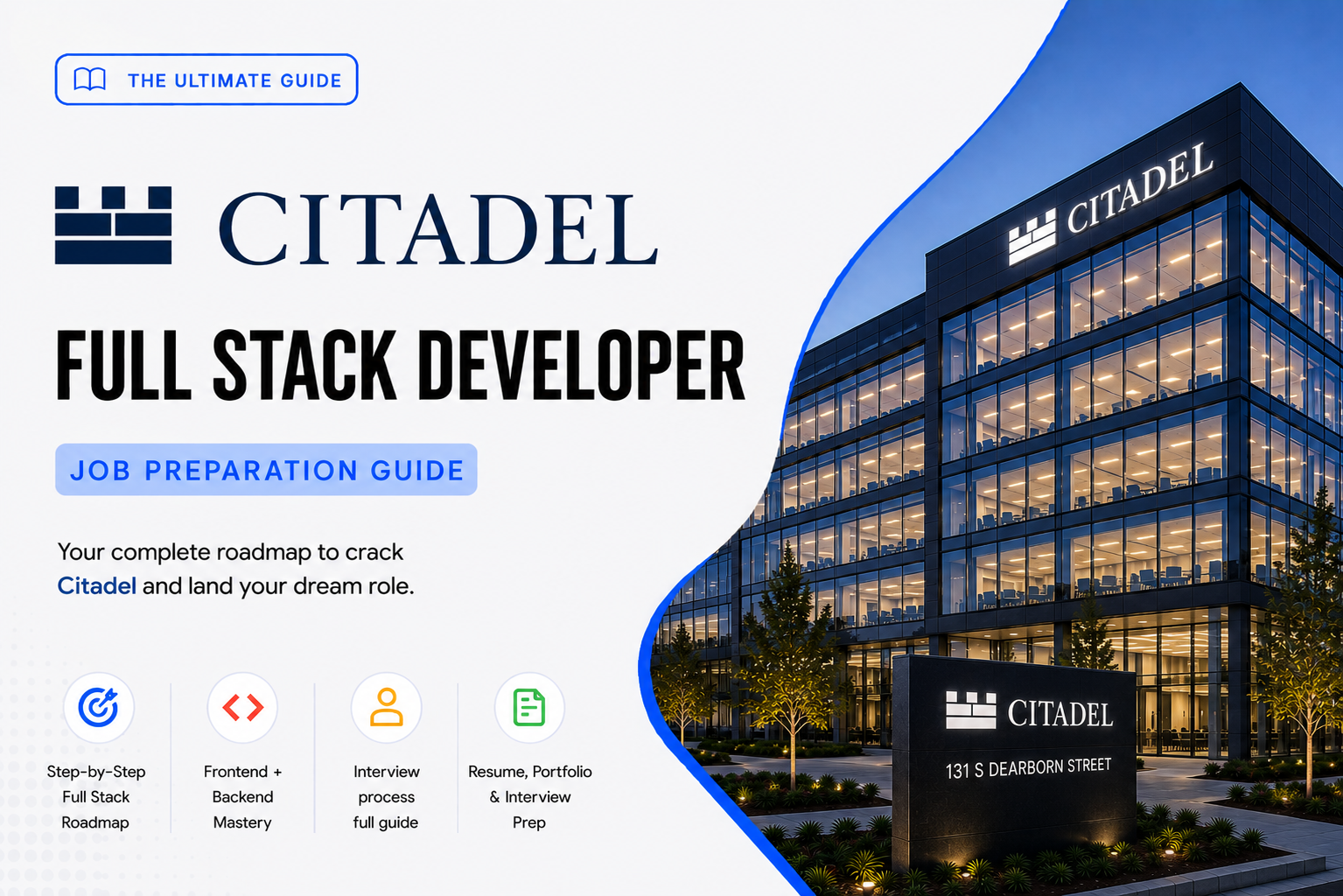 THE ULTIMATE GUIDE

CITADEL

FULL STACK DEVELOPER

JOB PREPARATION GUIDE

Your complete roadmap to crack Citadel and land your dream role.

Step-by-Step Full Stack Roadmap

Frontend + Backend Mastery

Interview process full guide

Resume, Portfolio & Interview Prep

CITADEL

CITADEL
131 S DEARBORN STREET